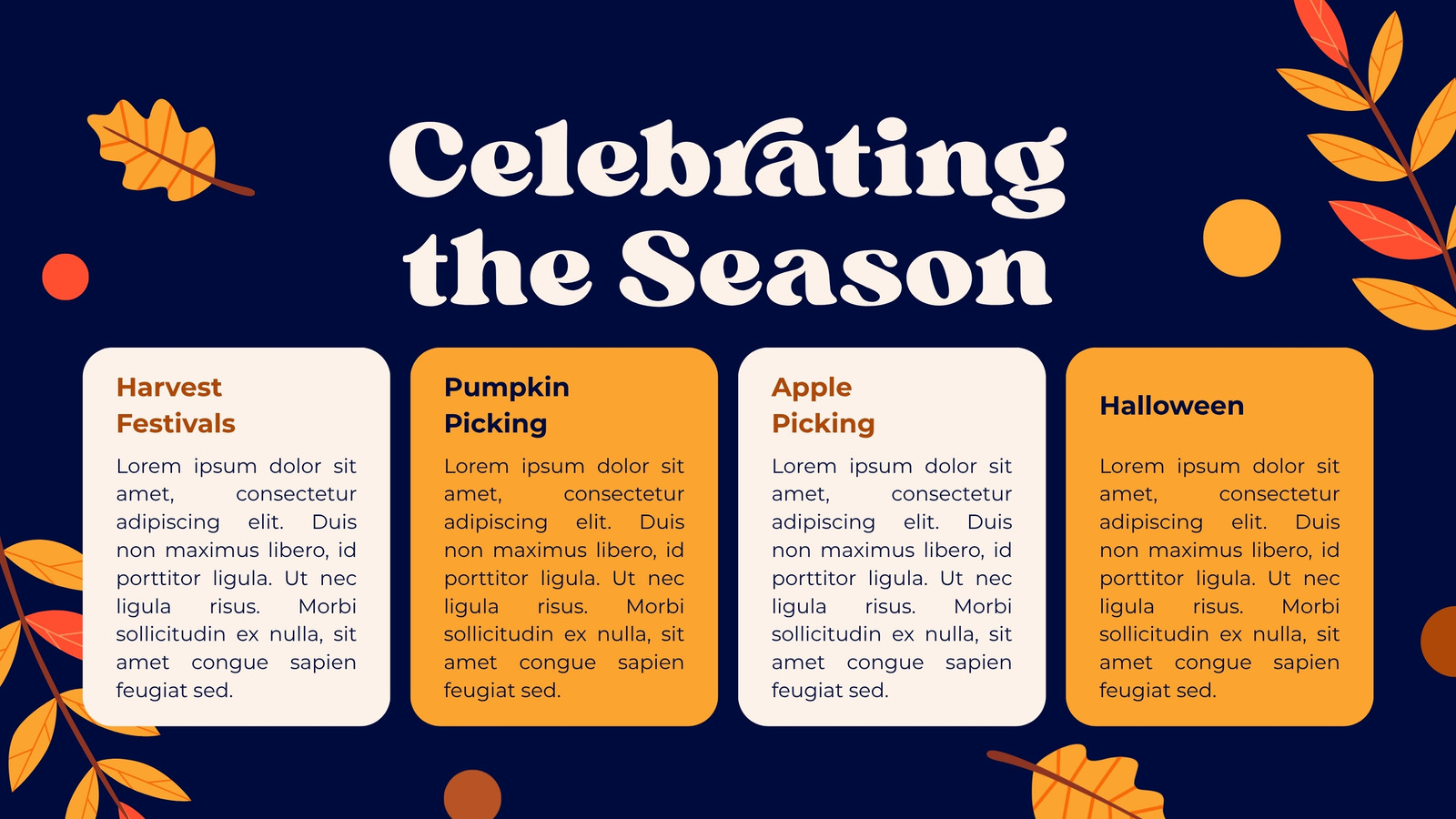 Celebrating the Season

Harvest Festivals

Lorem ipsum dolor sit amet, consectetur adipiscing elit. Duis non maximus libero, id porttitor ligula. Ut nec ligula risus. Morbi sollicitudin ex nulla, sit amet congue sapien feugiat sed.

Pumpkin Picking

Lorem ipsum dolor sit amet, consectetur adipiscing elit. Duis non maximus libero, id porttitor ligula. Ut nec ligula risus. Morbi sollicitudin ex nulla, sit amet congue sapien feugiat sed.

Apple Picking

Lorem ipsum dolor sit amet, consectetur adipiscing elit. Duis non maximus libero, id porttitor ligula. Ut nec ligula risus. Morbi sollicitudin ex nulla, sit amet congue sapien feugiat sed.

Halloween

Lorem ipsum dolor sit amet, consectetur adipiscing elit. Duis non maximus libero, id porttitor ligula. Ut nec ligula risus. Morbi sollicitudin ex nulla, sit amet congue sapien feugiat sed.